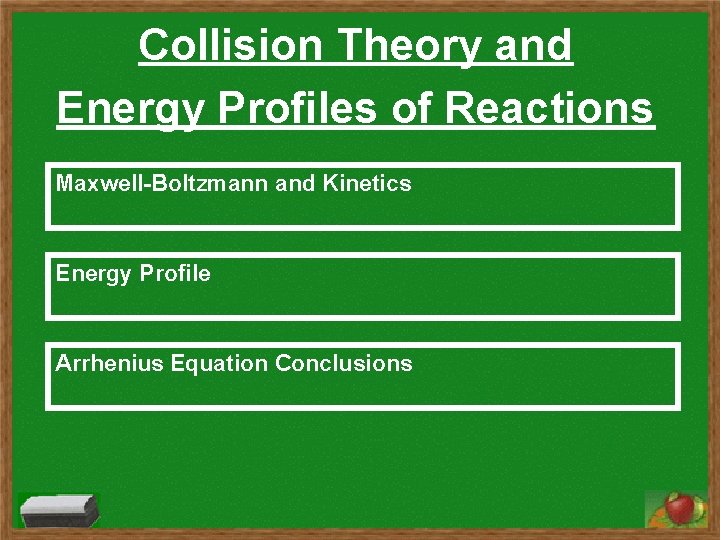 Collision Theory and Energy Profiles of Reactions

Maxwell-Boltzmann and Kinetics

Energy Profile

Arrhenius Equation Conclusions